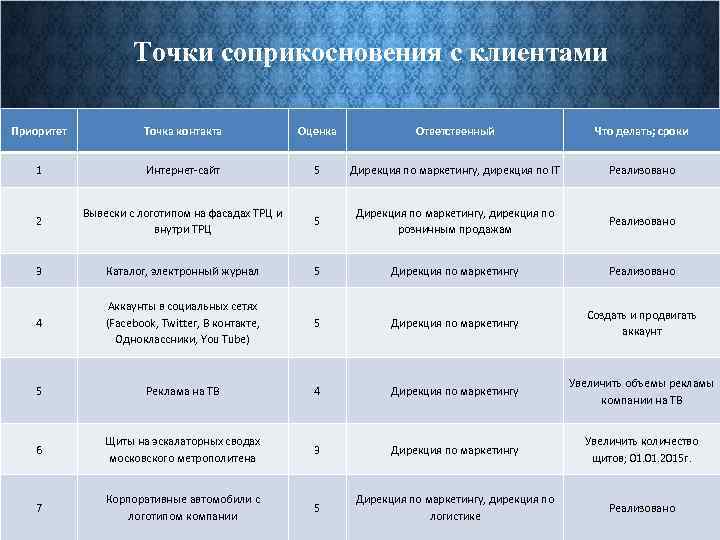 Точки соприкосновения с клиентами

| Приоритет | Точка контакта | Оценка | Ответственный | Что делать; сроки |
|---|---|---|---|---|
| 1 | Интернет-сайт | 5 | Дирекция по маркетингу, дирекция по IT | Реализовано |
| 2 | Вывески с логотипом на фасадах ТРЦ и внутри ТРЦ | 5 | Дирекция по маркетингу, дирекция по розничным продажам | Реализовано |
| 3 | Каталог, электронный журнал | 5 | Дирекция по маркетингу | Реализовано |
| 4 | Аккаунты в социальных сетях (Facebook, Twitter, В контакте, Одноклассники, You Tube) | 5 | Дирекция по маркетингу | Создать и продвигать аккаунт |
| 5 | Реклама на ТВ | 4 | Дирекция по маркетингу | Увеличить объемы рекламы компании на ТВ |
| 6 | Щиты на эскалаторных сводах московского метрополитена | 3 | Дирекция по маркетингу | Увеличить количество щитов; 01.01.2015г. |
| 7 | Корпоративные автомобили с логотипом компании | 5 | Дирекция по маркетингу, дирекция по логистике | Реализовано |